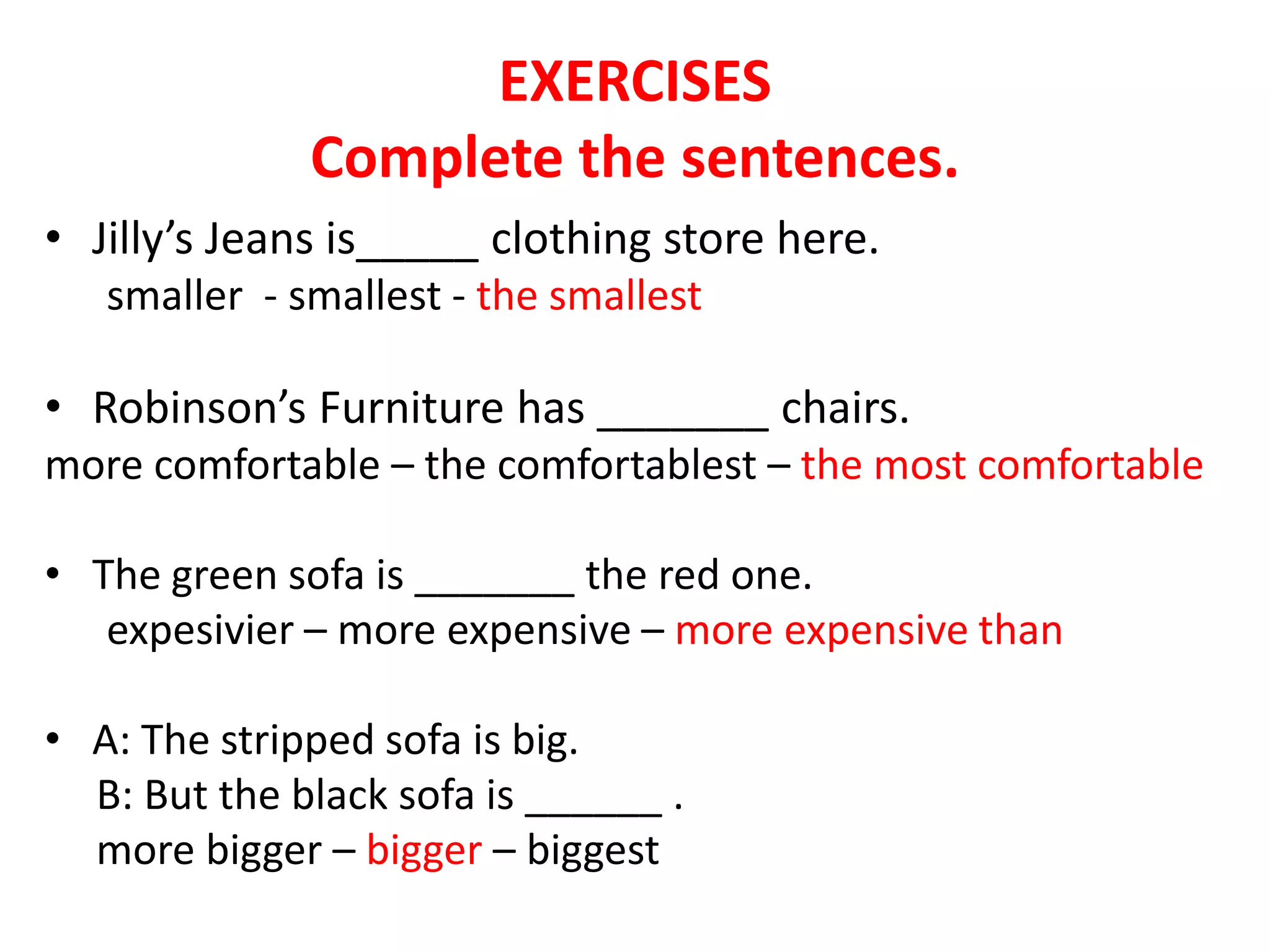 EXERCISES
Complete the sentences.

• Jilly’s Jeans is_____ clothing store here.
smaller - smallest - the smallest

• Robinson’s Furniture has _______ chairs.
more comfortable – the comfortablest – the most comfortable

• The green sofa is _______ the red one.
expesivier – more expensive – more expensive than

• A: The stripped sofa is big.
B: But the black sofa is ______ .
more bigger – bigger – biggest